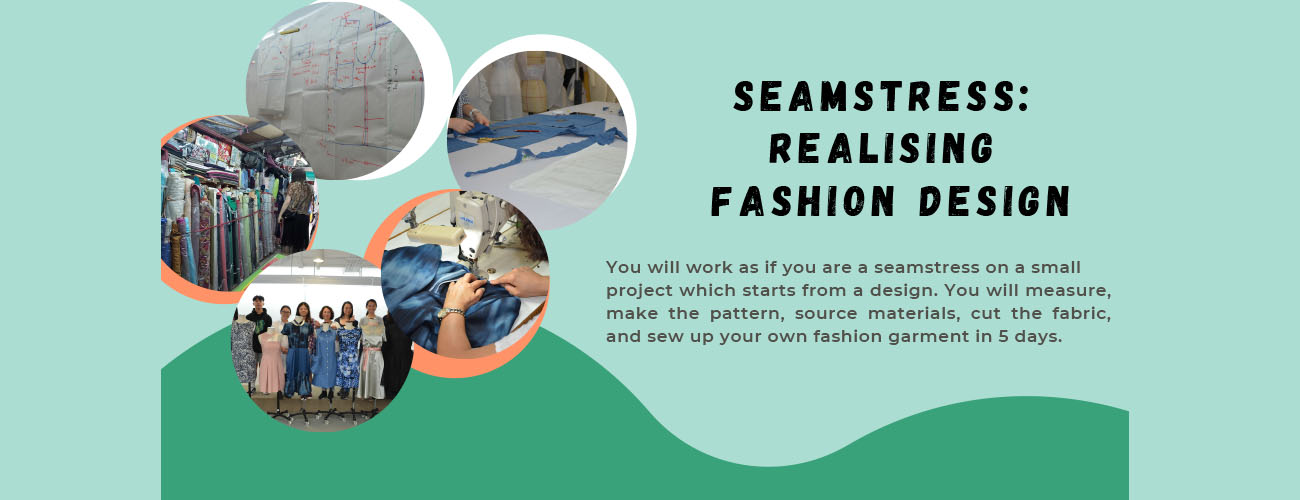 SEAMSTRESS: REALISING FASHION DESIGN

You will work as if you are a seamstress on a small project which starts from a design. You will measure, make the pattern, source materials, cut the fabric, and sew up your own fashion garment in 5 days.